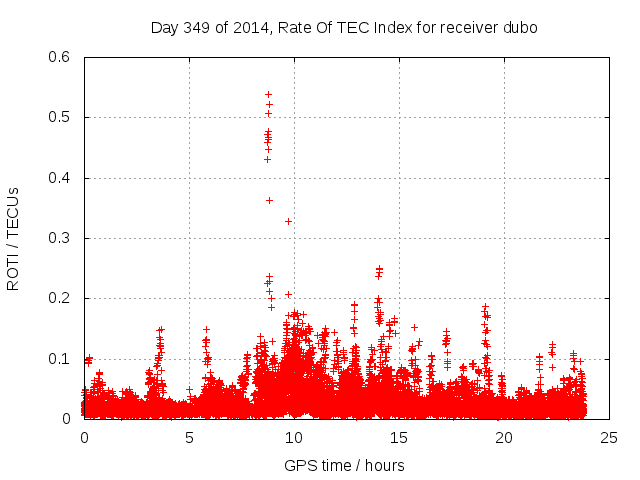 Day 349 of 2014, Rate Of TEC Index for receiver dubo

ROTI / TECUs

0.6
0.5
0.4
0.3
0.2
0.1
0

0
5
10
15
20
25

GPS time / hours